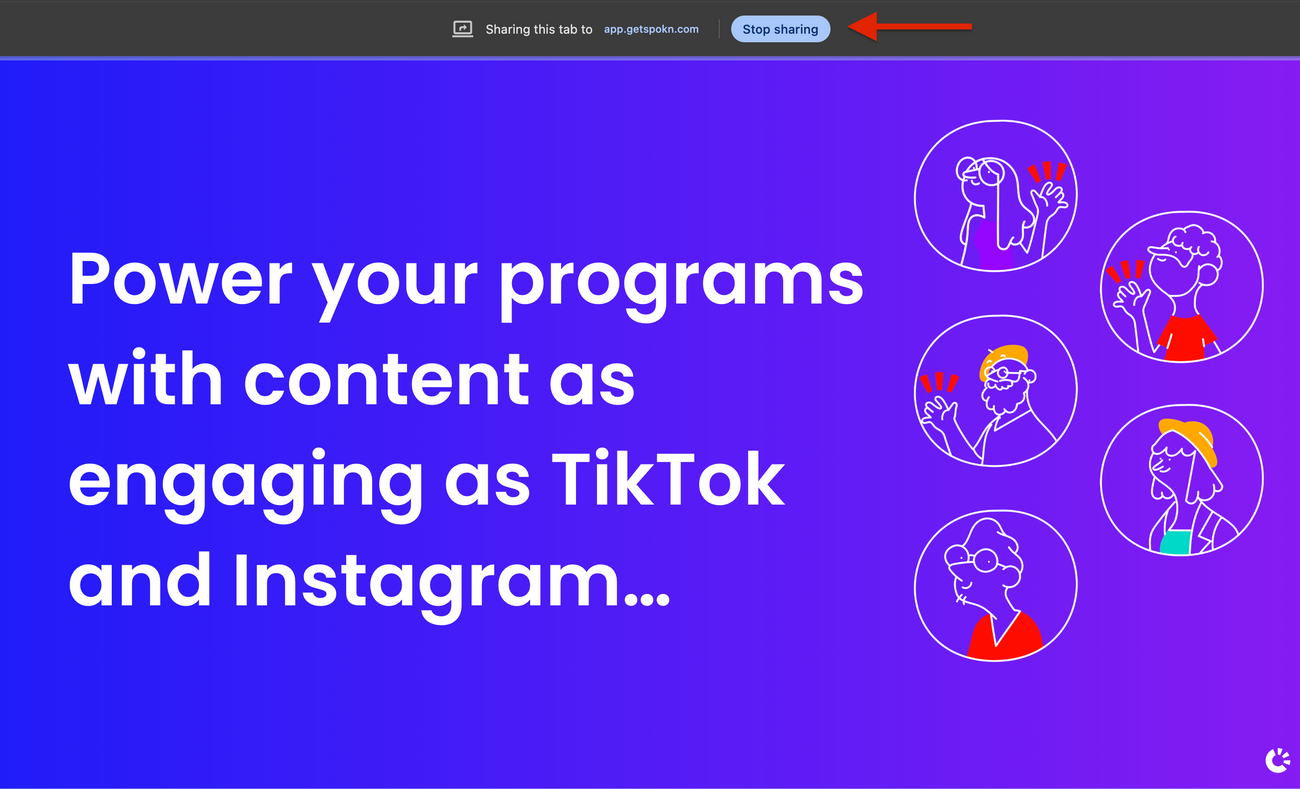 Sharing this tab to app.getspokn.com Stop sharing

Power your programs with content as engaging as TikTok and Instagram...